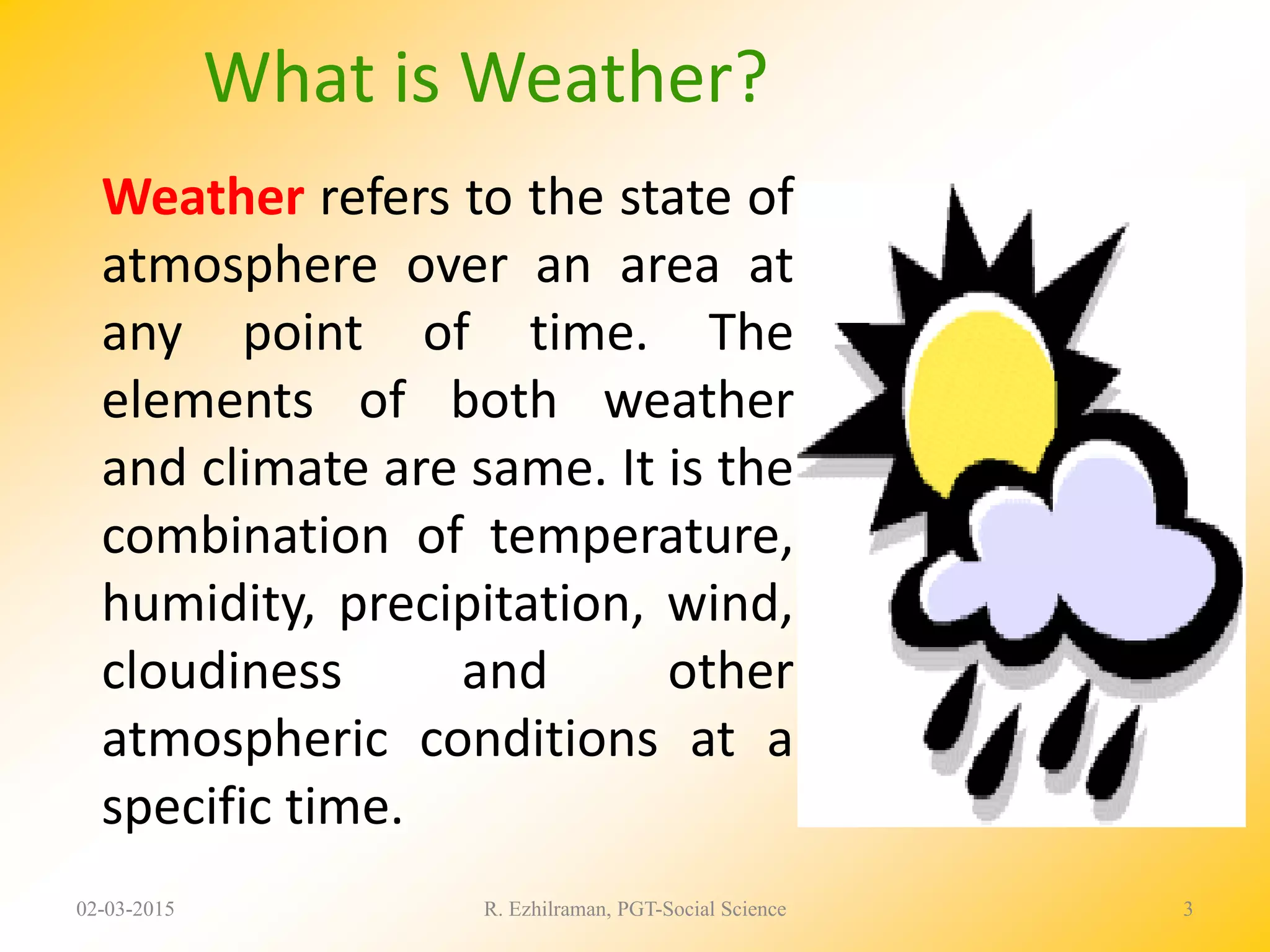 What is Weather?

Weather refers to the state of atmosphere over an area at any point of time. The elements of both weather and climate are same. It is the combination of temperature, humidity, precipitation, wind, cloudiness and other atmospheric conditions at a specific time.

02-03-2015 R. Ezhilraman, PGT-Social Science 3